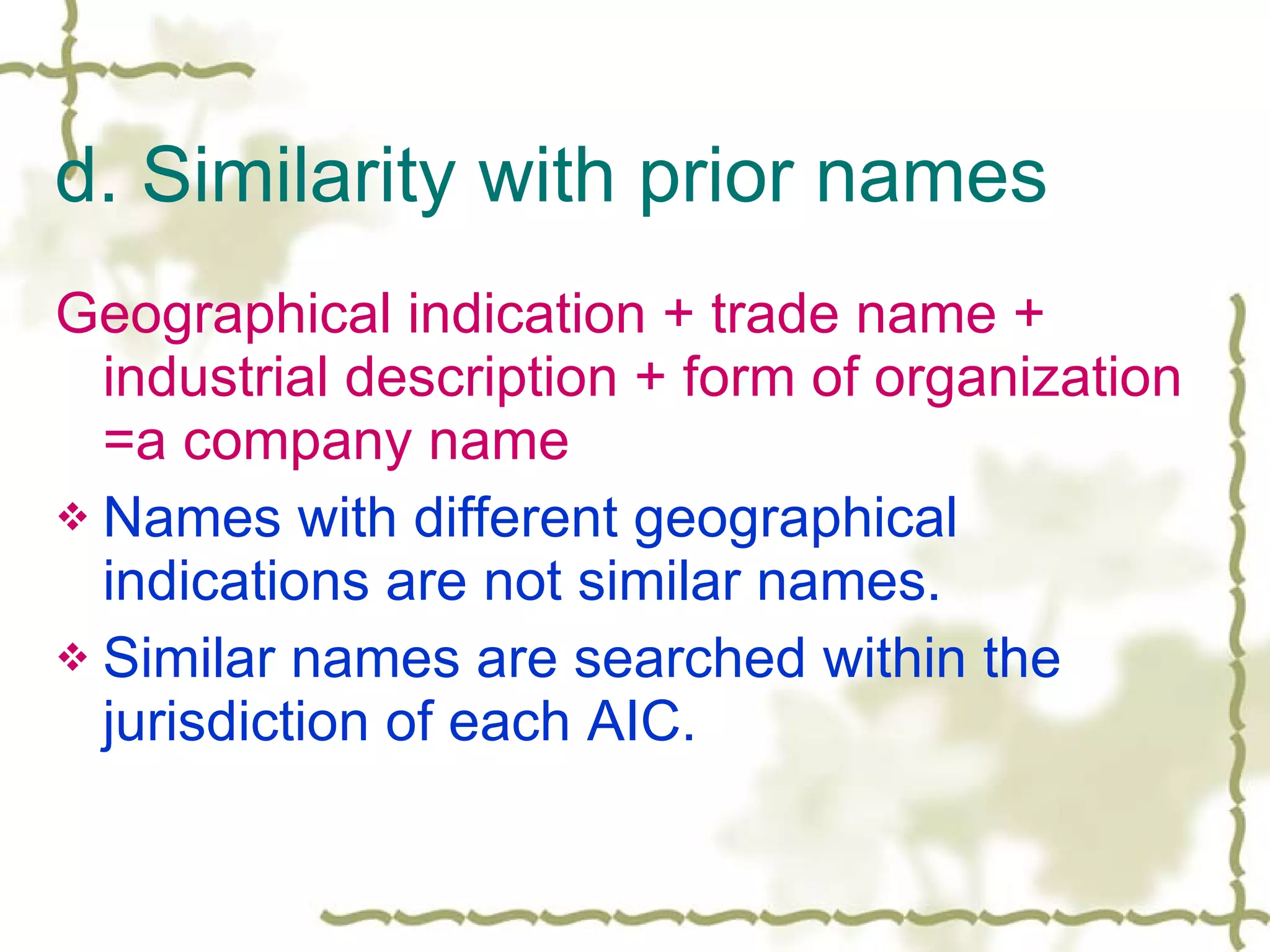 d. Similarity with prior names

Geographical indication + trade name + industrial description + form of organization =a company name

❖ Names with different geographical indications are not similar names.

❖ Similar names are searched within the jurisdiction of each AIC.